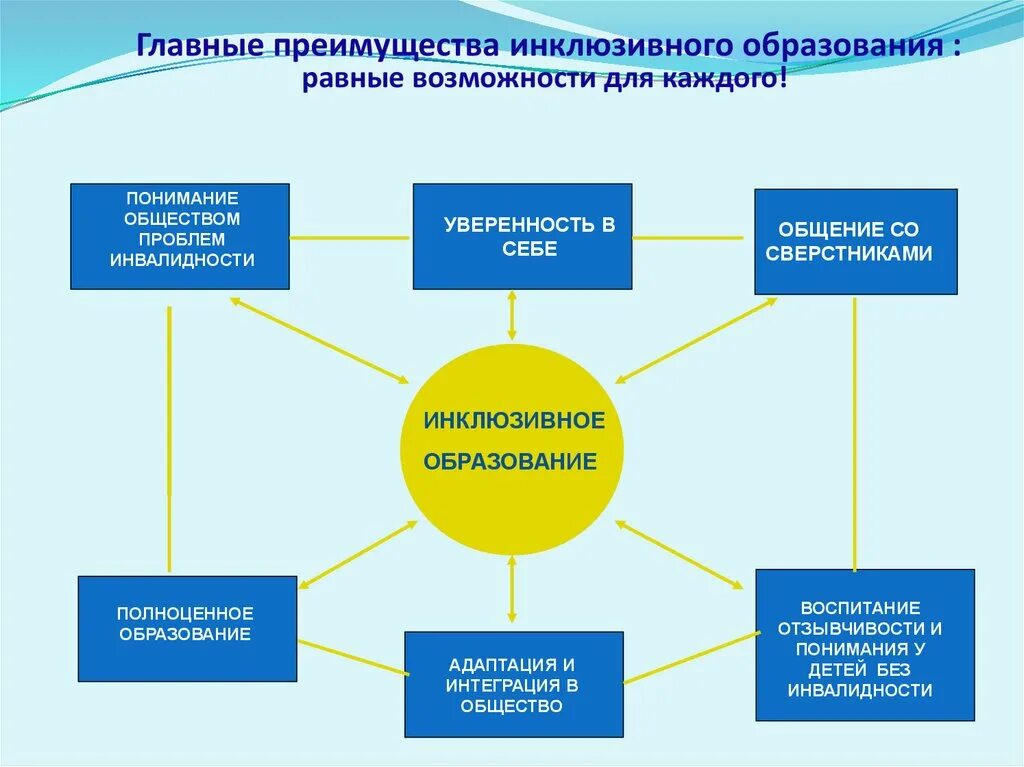 Главные преимущества инклюзивного образования :
равные возможности для каждого!

ПОНИМАНИЕ ОБЩЕСТВОМ ПРОБЛЕМ ИНВАЛИДНОСТИ

УВЕРЕННОСТЬ В СЕБЕ

ОБЩЕНИЕ СО СВЕРСТНИКАМИ

ИНКЛЮЗИВНОЕ ОБРАЗОВАНИЕ

ПОЛНОЦЕННОЕ ОБРАЗОВАНИЕ

АДАПТАЦИЯ И ИНТЕГРАЦИЯ В ОБЩЕСТВО

ВОСПИТАНИЕ ОТЗЫВЧИВОСТИ И ПОНИМАНИЯ У ДЕТЕЙ БЕЗ ИНВАЛИДНОСТИ